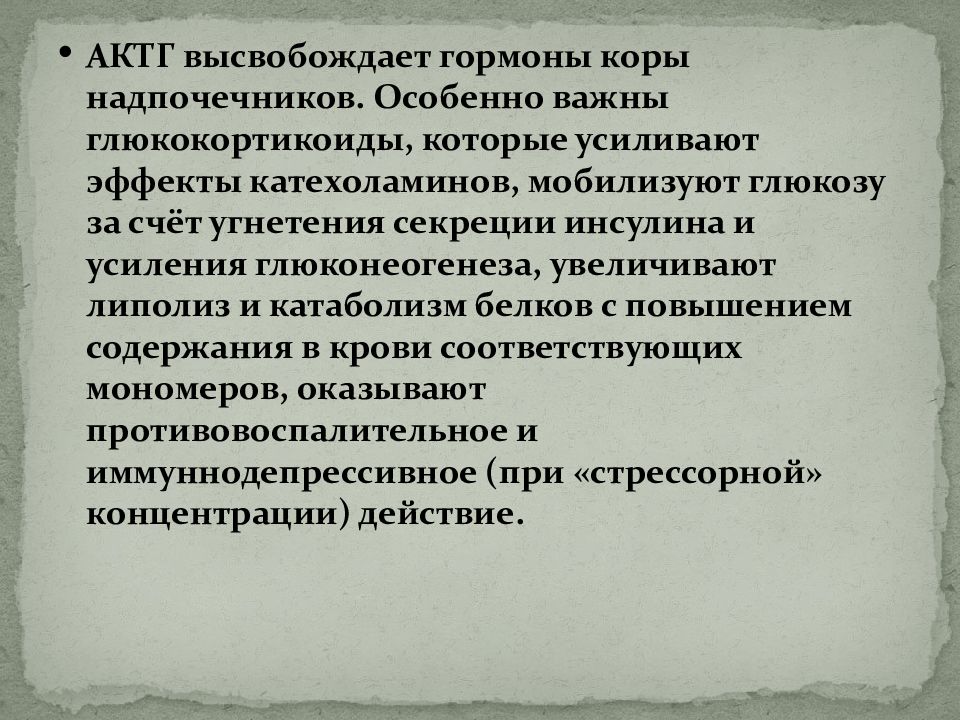 • АКТГ высвобождает гормоны коры надпочечников. Особенно важны глюкокортикоиды, которые усиливают эффекты катехоламинов, мобилизуют глюкозу за счёт угнетения секреции инсулина и усиления глюконеогенеза, увеличивают липолиз и катаболизм белков с повышением содержания в крови соответствующих мономеров, оказывают противовоспалительное и иммуннодепрессивное (при «стрессорной» концентрации) действие.